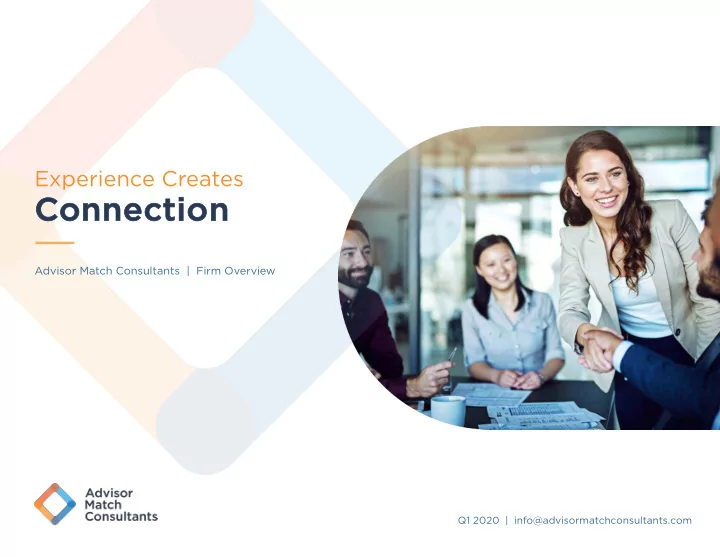 Experience Creates
Connection

Advisor Match Consultants | Firm Overview

Advisor
Match
Consultants

Q1 2020 | info@advisormatchconsultants.com